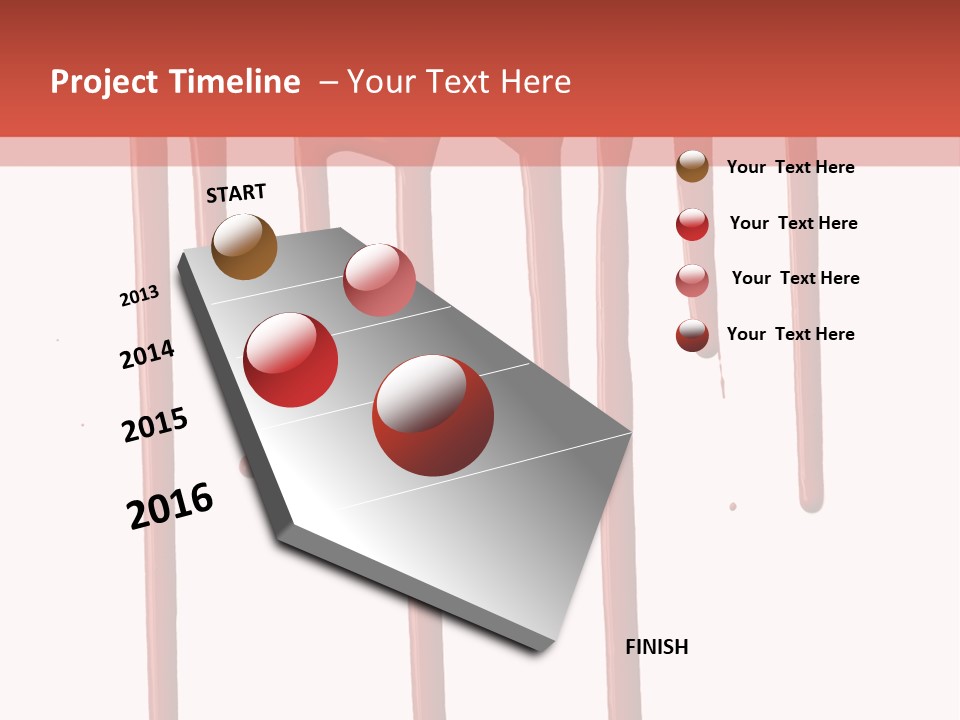 Project Timeline – Your Text Here

START

2013

2014

2015

2016

FINISH

Your Text Here

Your Text Here

Your Text Here

Your Text Here